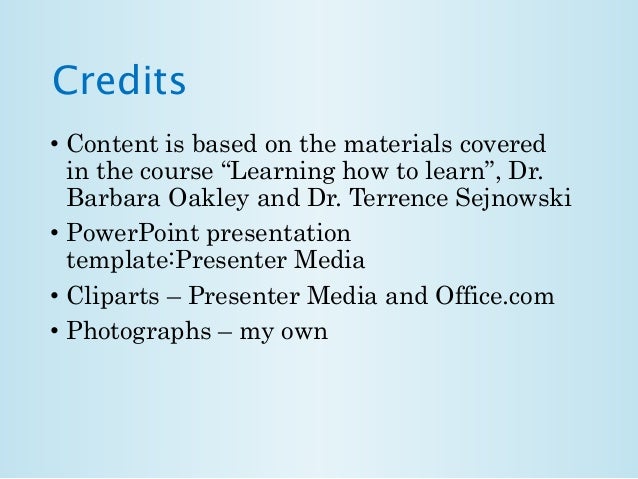 Credits

• Content is based on the materials covered in the course “Learning how to learn”, Dr. Barbara Oakley and Dr. Terrence Sejnowski

• PowerPoint presentation template:Presenter Media

• Cliparts – Presenter Media and Office.com

• Photographs – my own